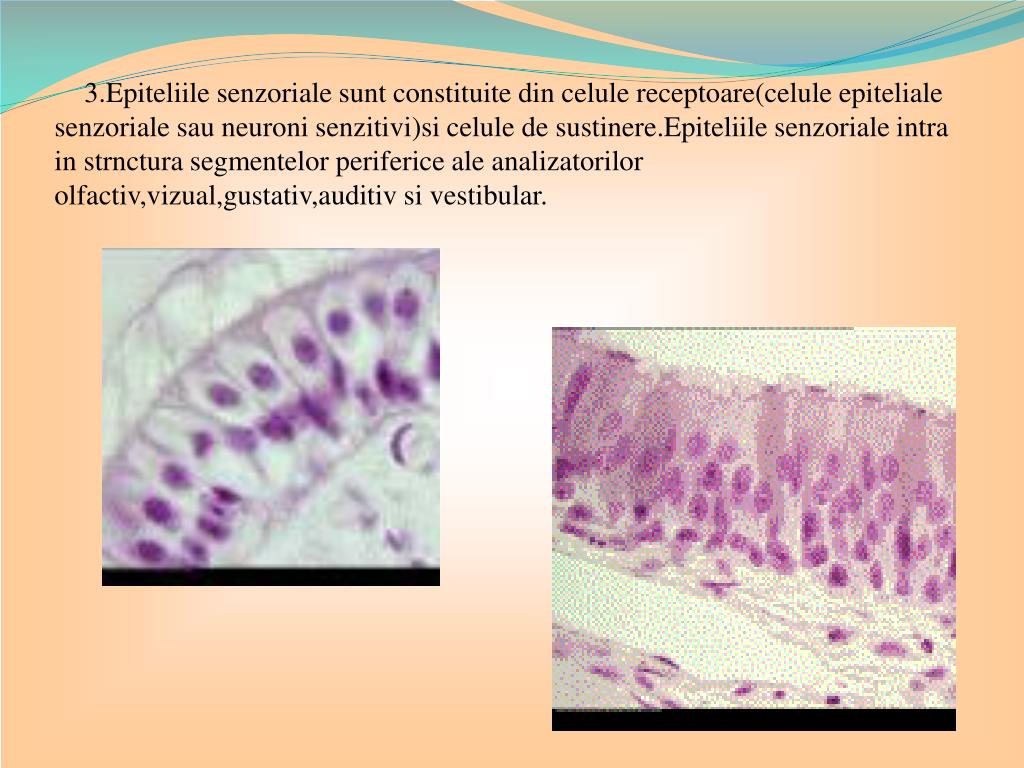 3.Epiteliile senzoriale sunt constituite din celule receptoare(celule epiteliale senzoriale sau neuroni senzitivi)si celule de sustinere.Epiteliile senzoriale intra in strnctura segmentelor periferice ale analizatorilor olfactiv,vizual,gustativ,auditiv si vestibular.